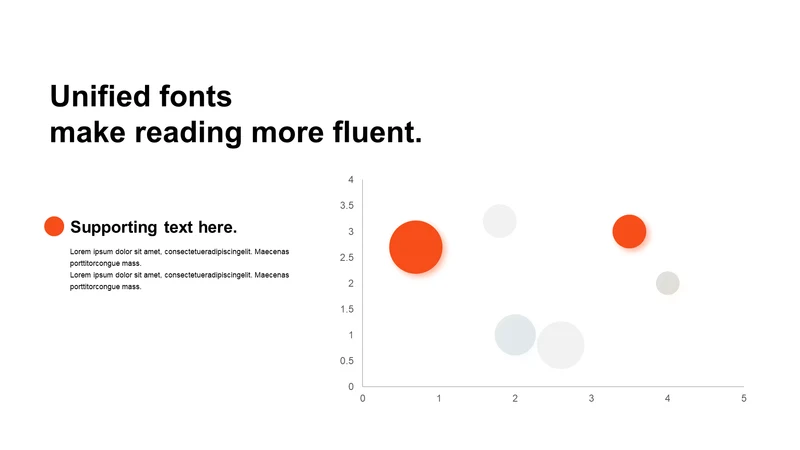 Unified fonts
make reading more fluent.

Supporting text here.

Lorem ipsum dolor sit amet, consectetueradipiscingelit. Maecenas porttitorcongue mass.
Lorem ipsum dolor sit amet, consectetueradipiscingelit. Maecenas porttitorcongue mass.

4
3.5
3
2.5
2
1.5
1
0.5
0
0 1 2 3 4 5